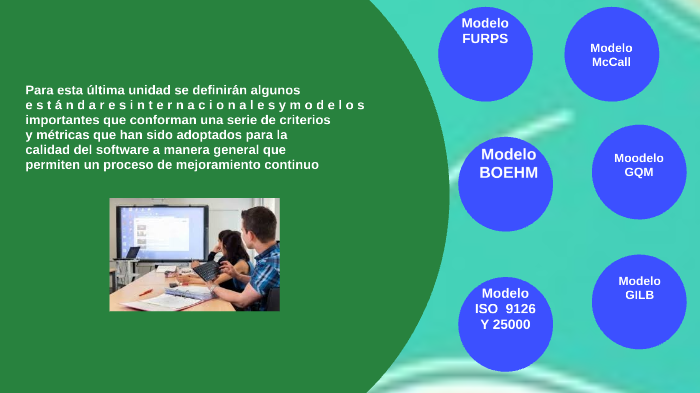 Para esta última unidad se definirán algunos estándares internacionales y modelos importantes que conforman una serie de criterios y métricas que han sido adoptados para la calidad del software a manera general que permiten un proceso de mejoramiento continuo

Modelo FURPS

Modelo McCall

Modelo BOEHM

Moodelo GQM

Modelo ISO 9126 Y 25000

Modelo GILB